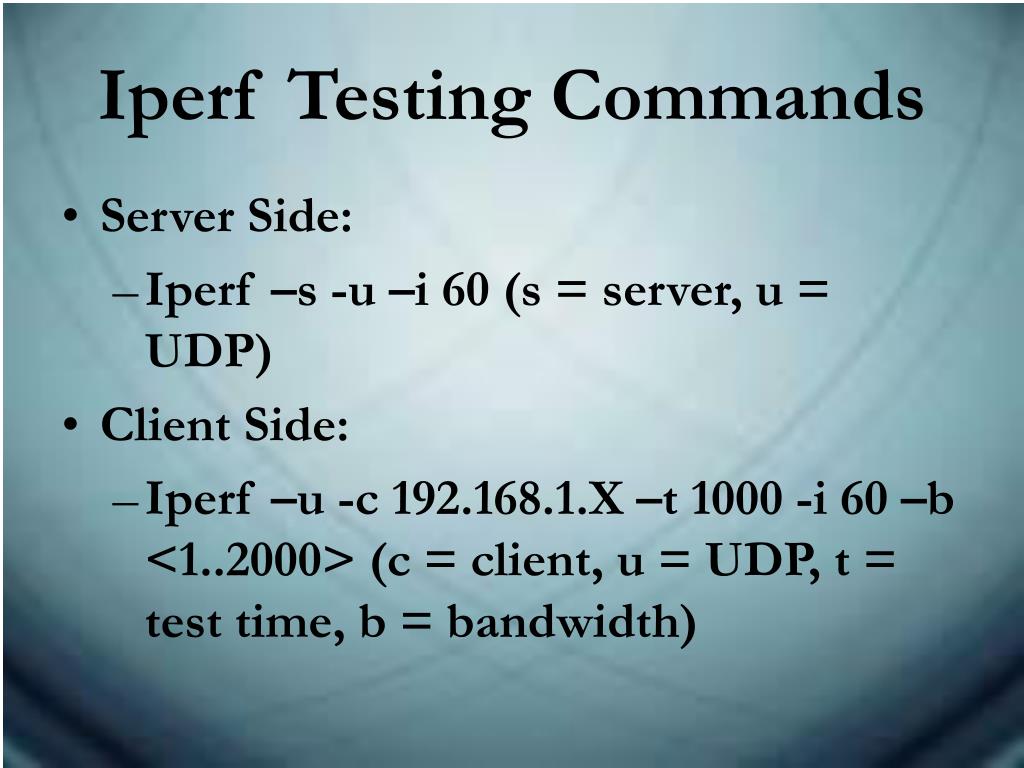 Iperf Testing Commands

• Server Side:
– Iperf –s -u –i 60 (s = server, u = UDP)

• Client Side:
– Iperf –u -c 192.168.1.X –t 1000 -i 60 –b <1..2000> (c = client, u = UDP, t = test time, b = bandwidth)